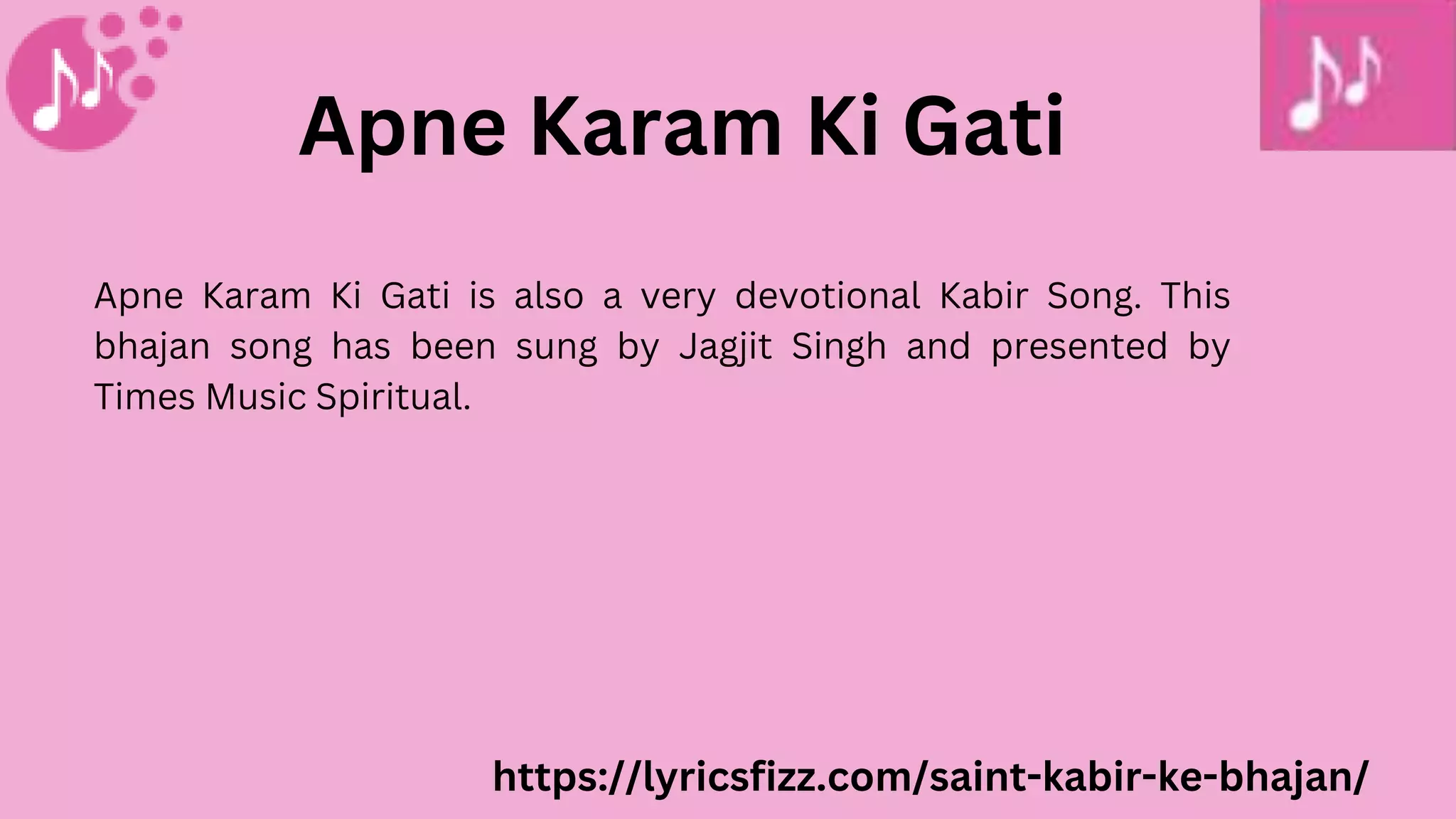 Apne Karam Ki Gati

Apne Karam Ki Gati is also a very devotional Kabir Song. This bhajan song has been sung by Jagjit Singh and presented by Times Music Spiritual.

https://lyricsfizz.com/saint-kabir-ke-bhajan/